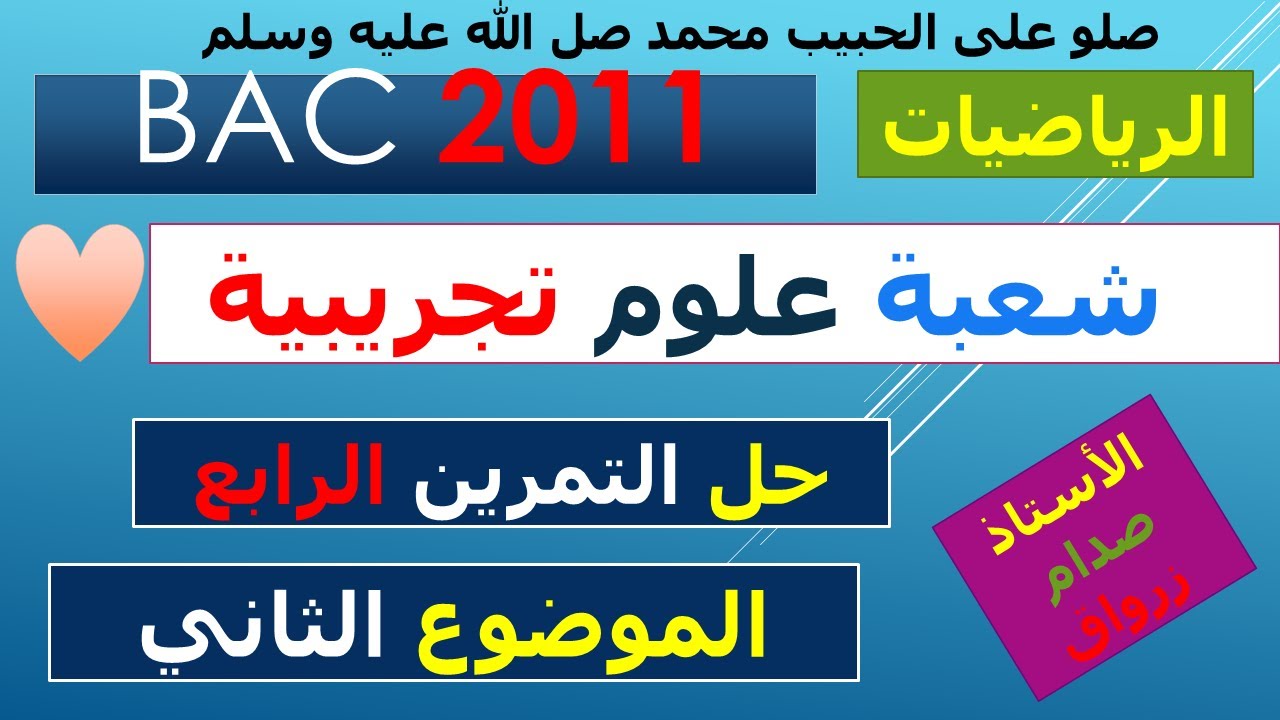 صلو على الحبيب محمد صل الله عليه وسلم

BAC 2011

الرياضيات

شعبة علوم تجريبية

حل التمرين الرابع

الموضوع الثاني

الأستاذ
صدام
زرواق